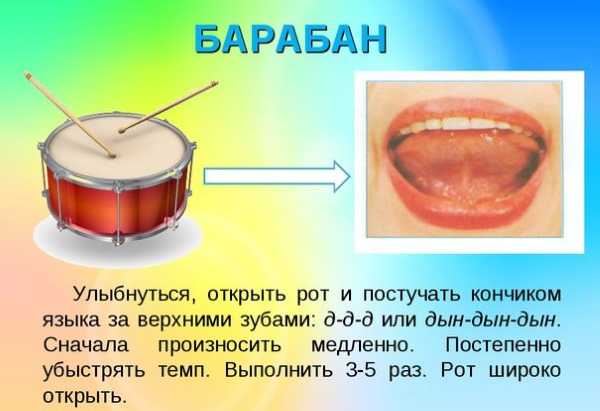 БАРАБАН

Улыбнуться, открыть рот и постучать кончиком языка за верхними зубами: д-д-д или дын-дын-дын. Сначала произносить медленно. Постепенно убыстрять темп. Выполнить 3-5 раз. Рот широко открыть.